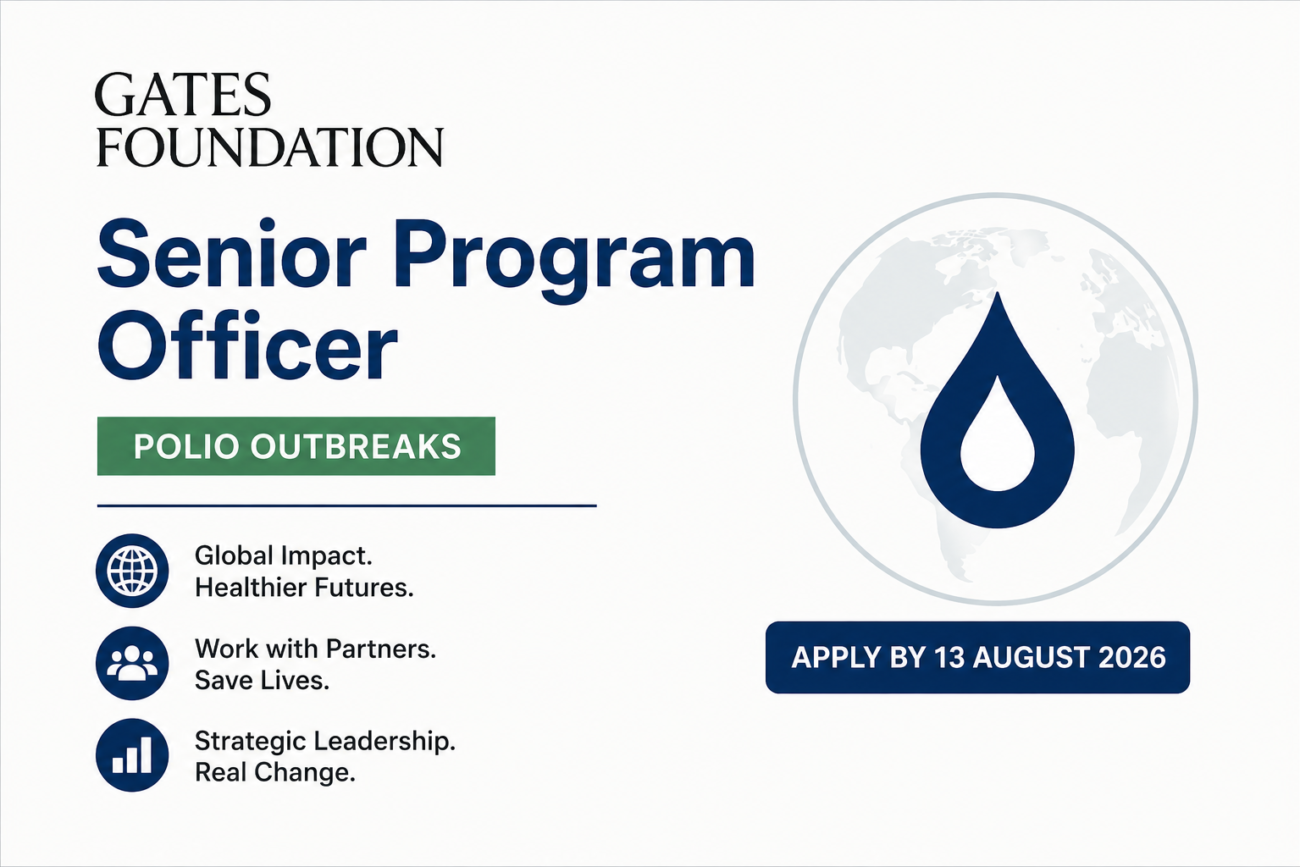 GATES FOUNDATION

Senior Program Officer

POLIO OUTBREAKS

Global Impact. Healthier Futures.

Work with Partners. Save Lives.

Strategic Leadership. Real Change.

APPLY BY 13 AUGUST 2026